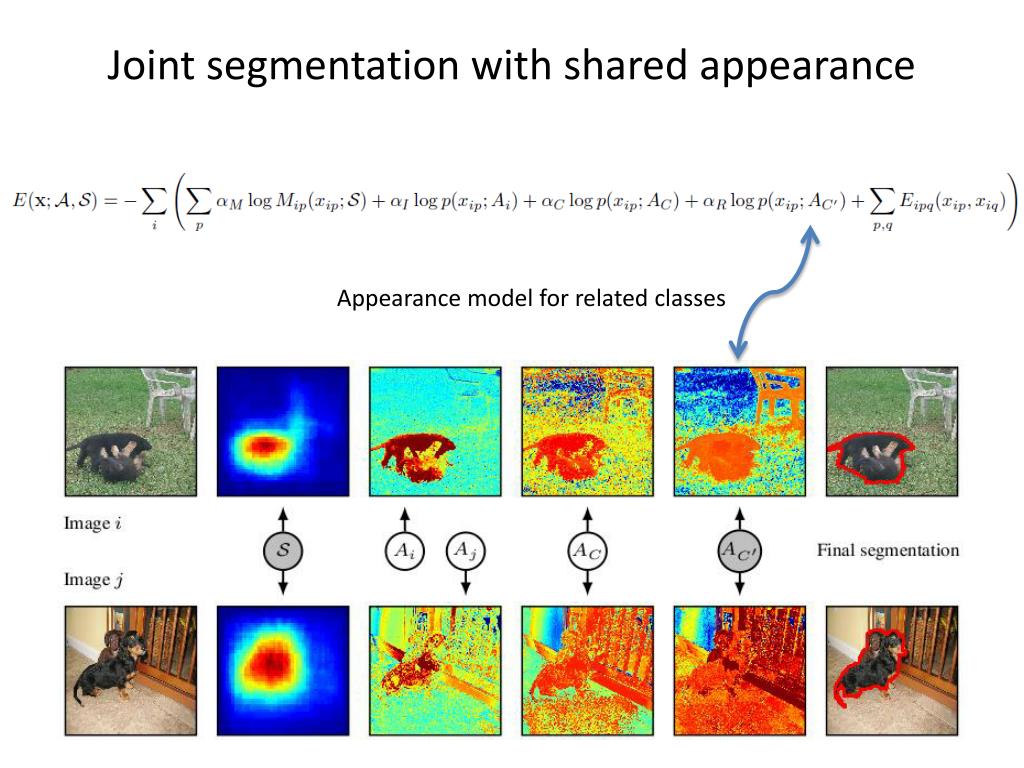 Joint segmentation with shared appearance

$E(\mathbf{x}; \mathcal{A}, \mathcal{S}) = -\sum_{i} \left( \sum_{p} \alpha_M \log M_{ip}(x_{ip}; \mathcal{S}) + \alpha_I \log p(x_{ip}; A_i) + \alpha_C \log p(x_{ip}; A_C) + \alpha_R \log p(x_{ip}; A_{C'}) + \sum_{p,q} E_{ipq}(x_{ip}, x_{iq}) \right)$

Appearance model for related classes

Image $i$

$\mathcal{S}$

$A_i$

$A_j$

$A_C$

$A_{C'}$

Final segmentation

Image $j$